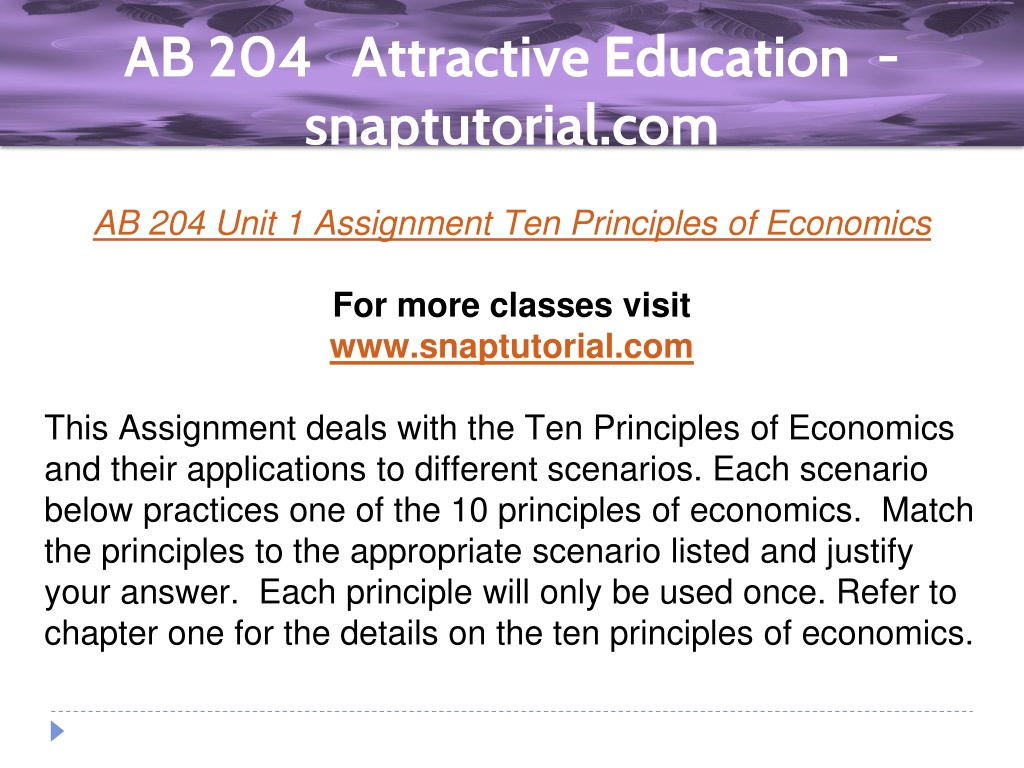 AB 204 Attractive Education - snaptutorial.com

AB 204 Unit 1 Assignment Ten Principles of Economics

For more classes visit
www.snaptutorial.com

This Assignment deals with the Ten Principles of Economics and their applications to different scenarios. Each scenario below practices one of the 10 principles of economics. Match the principles to the appropriate scenario listed and justify your answer. Each principle will only be used once. Refer to chapter one for the details on the ten principles of economics.